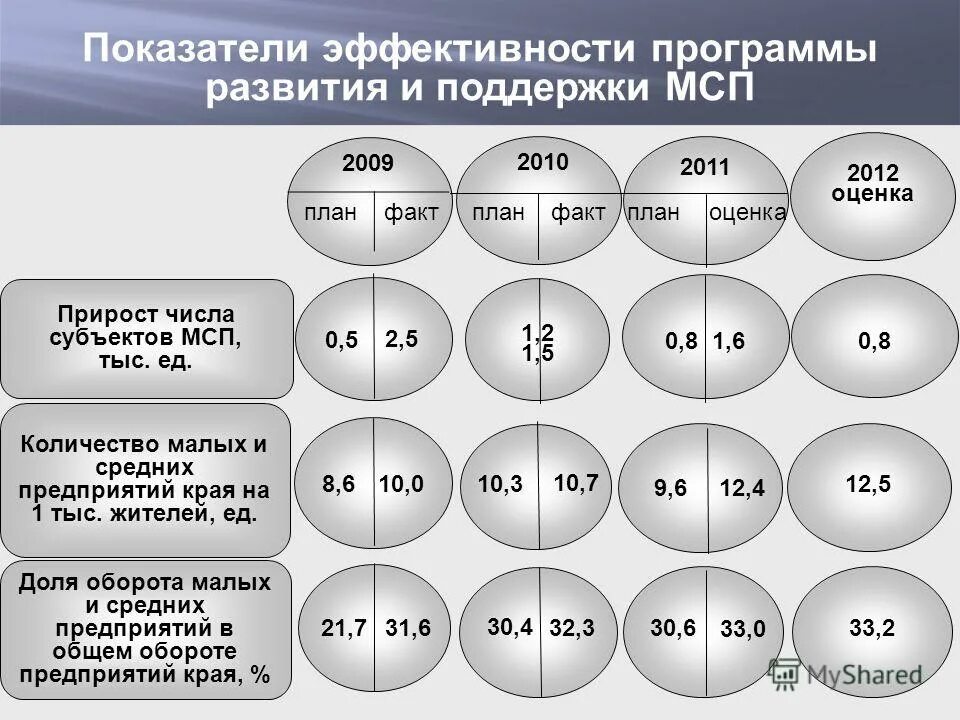 Показатели эффективности программы развития и поддержки МСП

| | 2009 план | 2009 факт | 2010 план | 2010 факт | 2011 план | 2011 оценка | 2012 оценка |
|---|---|---|---|---|---|---|---|
| Прирост числа субъектов МСП, тыс. ед. | 0,5 | 2,5 | 1,2 | 1,5 | 0,8 | 1,6 | 0,8 |
| Количество малых и средних предприятий края на 1 тыс. жителей, ед. | 8,6 | 10,0 | 10,3 | 10,7 | 9,6 | 12,4 | 12,5 |
| Доля оборота малых и средних предприятий в общем обороте предприятий края, % | 21,7 | 31,6 | 30,4 | 32,3 | 30,6 | 33,0 | 33,2 |

MyShared